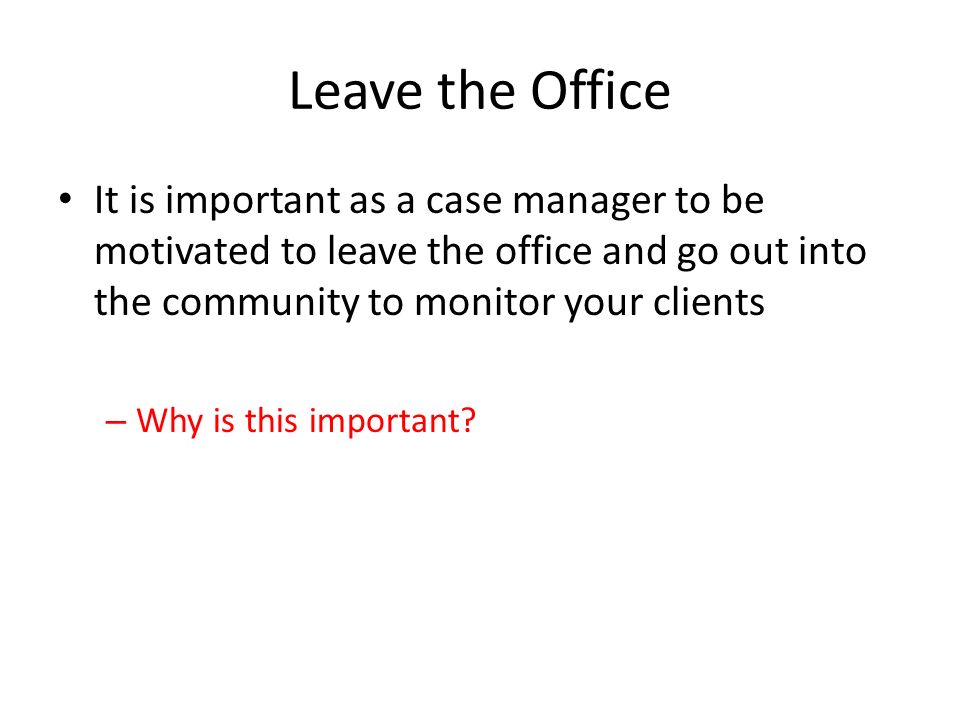 Leave the Office

• It is important as a case manager to be motivated to leave the office and go out into the community to monitor your clients

– Why is this important?